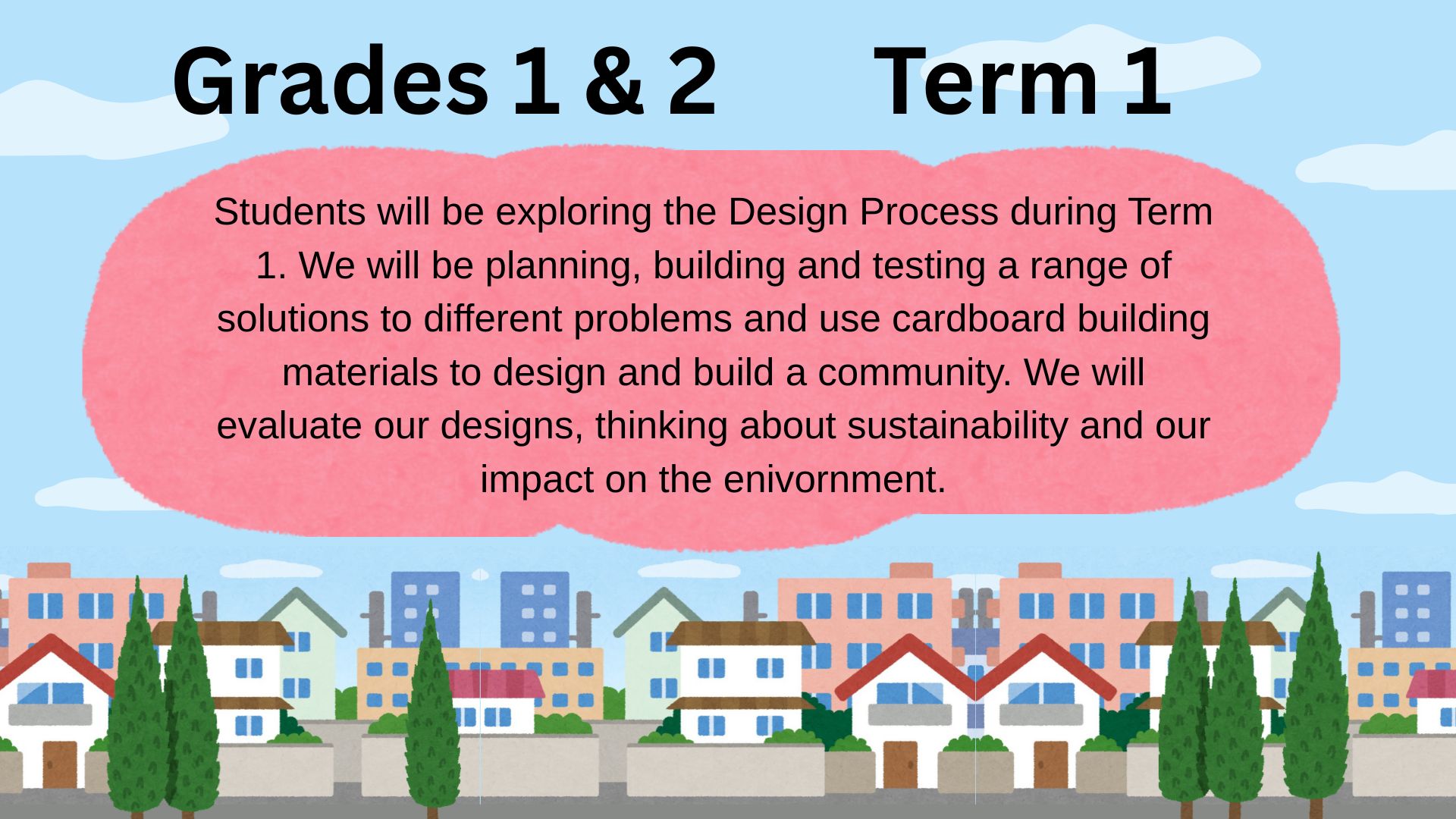 Grades 1 & 2 Term 1

Students will be exploring the Design Process during Term 1. We will be planning, building and testing a range of solutions to different problems and use cardboard building materials to design and build a community. We will evaluate our designs, thinking about sustainability and our impact on the enivornment.